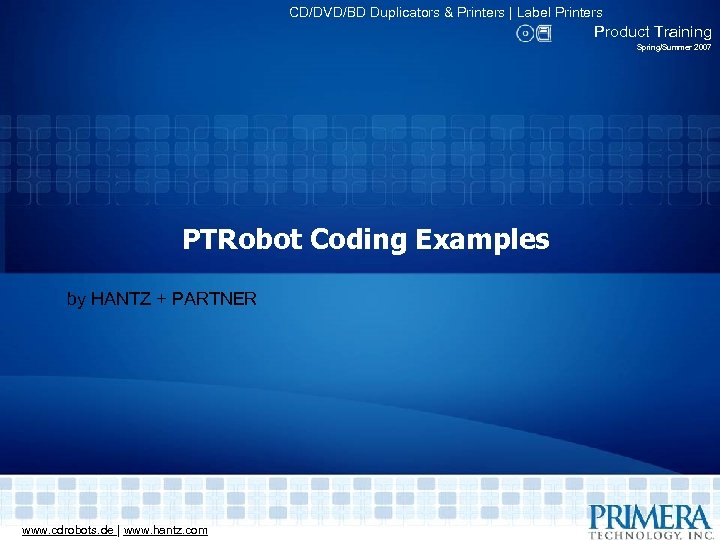 CD/DVD/BD Duplicators & Printers | Label Printers

Product Training
Spring/Summer 2007

PTRobot Coding Examples

by HANTZ + PARTNER

www.cdrobots.de | www.hantz.com

PRIMERA
TECHNOLOGY, INC.